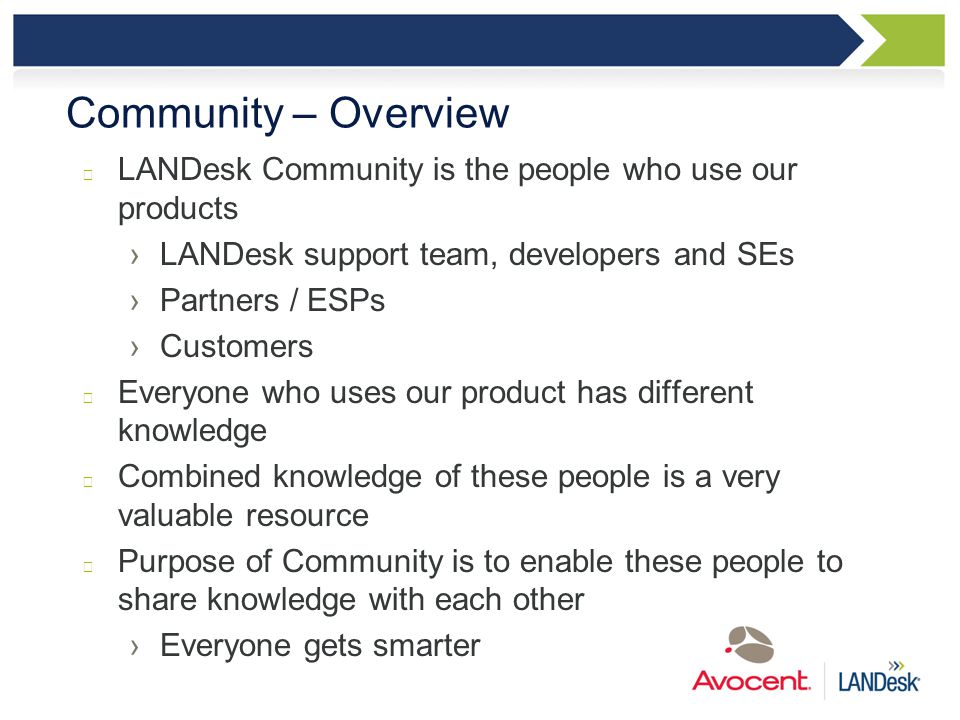 Community – Overview

LANDesk Community is the people who use our products

› LANDesk support team, developers and SEs

› Partners / ESPs

› Customers

Everyone who uses our product has different knowledge

Combined knowledge of these people is a very valuable resource

Purpose of Community is to enable these people to share knowledge with each other

› Everyone gets smarter

Avocent. LANDesk